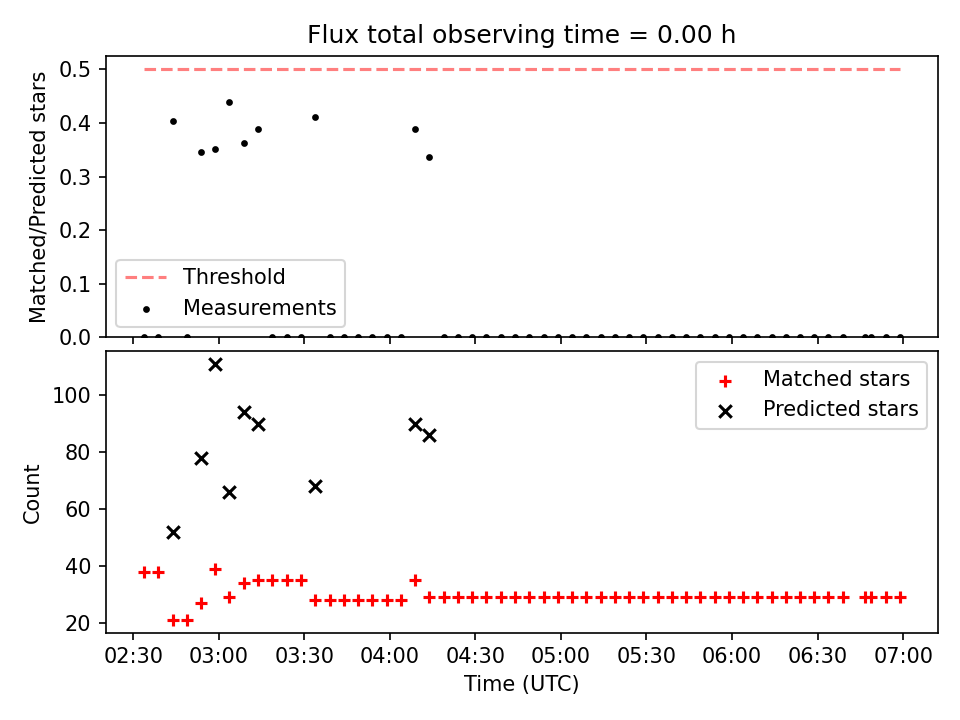 Flux total observing time = 0.00 h

Matched/Predicted stars

0.5
0.4
0.3
0.2
0.1
0.0

Threshold
Measurements

Count

100
80
60
40
20

Matched stars
Predicted stars

02:30 03:00 03:30 04:00 04:30 05:00 05:30 06:00 06:30 07:00

Time (UTC)